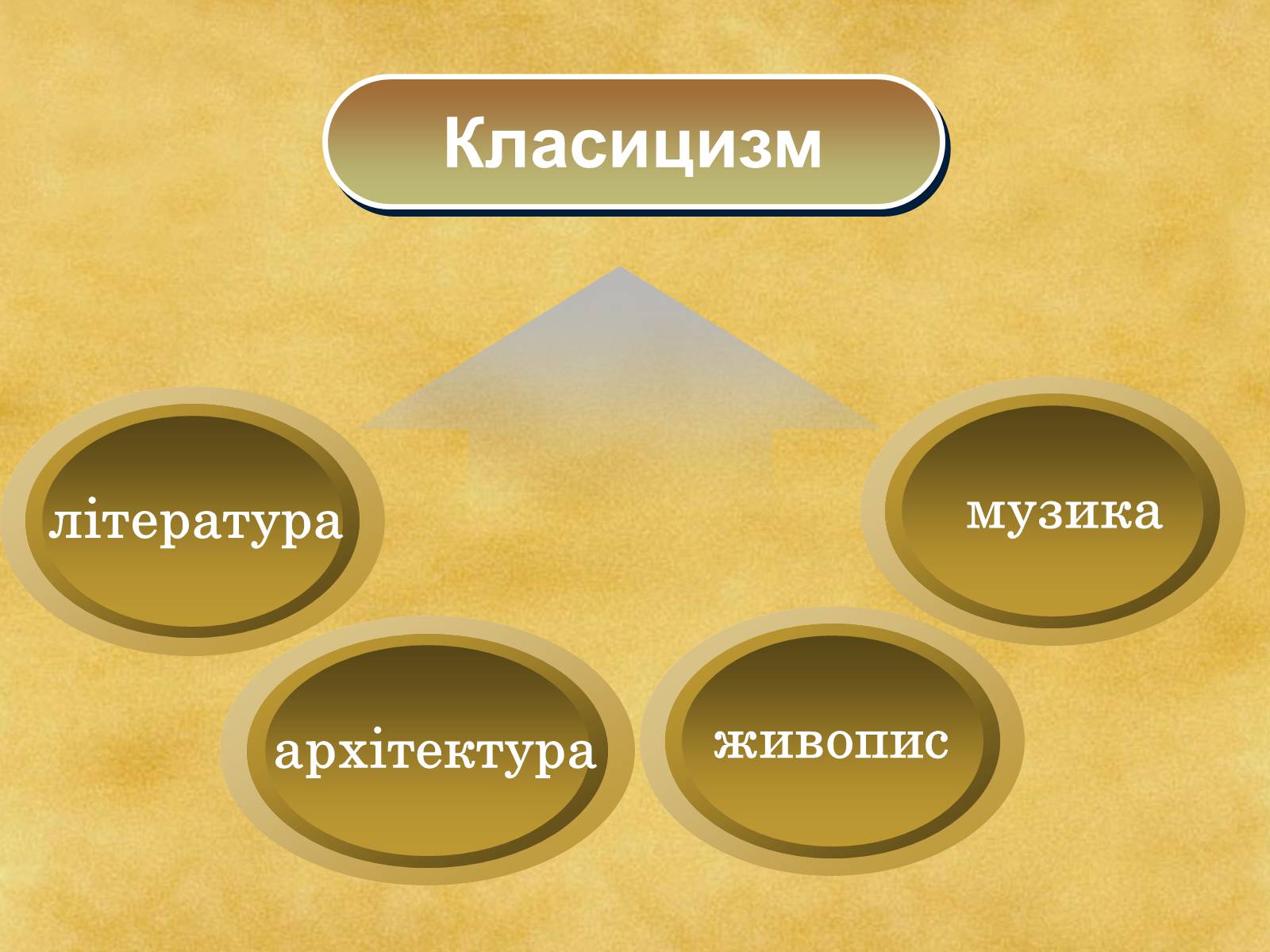 Класицизм

література

музика

архітектура

живопис